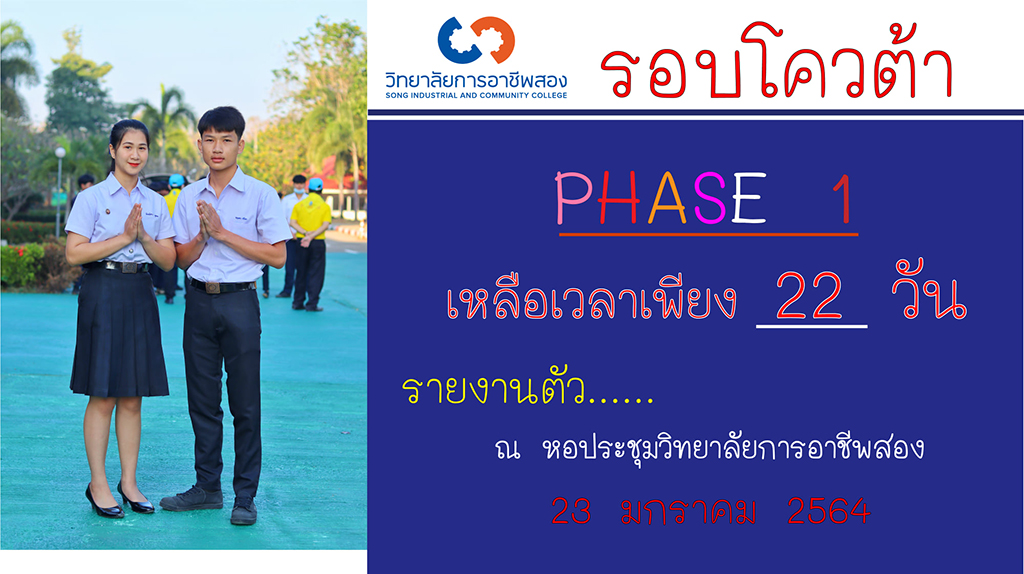 วิทยาลัยการอาชีพสอง
SONG INDUSTRIAL AND COMMUNITY COLLEGE

รอบโควต้า

PHASE 1

เหลือเวลาเพียง 22 วัน

รายงานตัว......

ณ หอประชุมวิทยาลัยการอาชีพสอง

23 มกราคม 2564